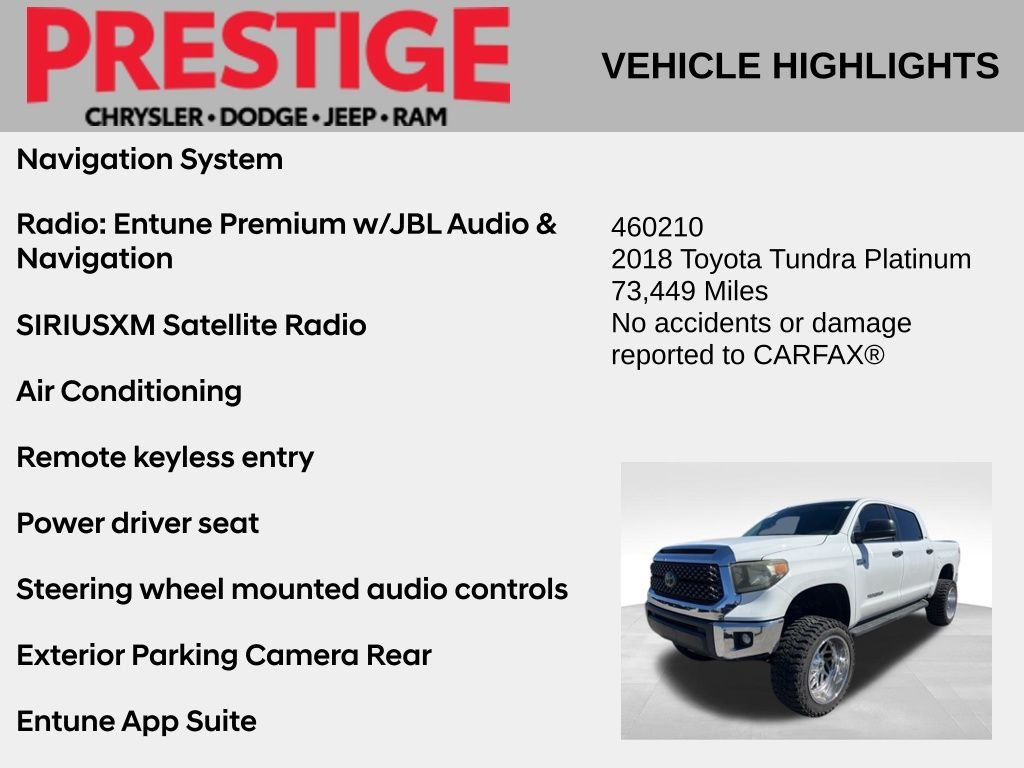 PRESTIGE
CHRYSLER • DODGE • JEEP • RAM

VEHICLE HIGHLIGHTS

Navigation System

Radio: Entune Premium w/JBL Audio & Navigation

SIRIUSXM Satellite Radio

Air Conditioning

Remote keyless entry

Power driver seat

Steering wheel mounted audio controls

Exterior Parking Camera Rear

Entune App Suite

460210
2018 Toyota Tundra Platinum
73,449 Miles
No accidents or damage reported to CARFAX®